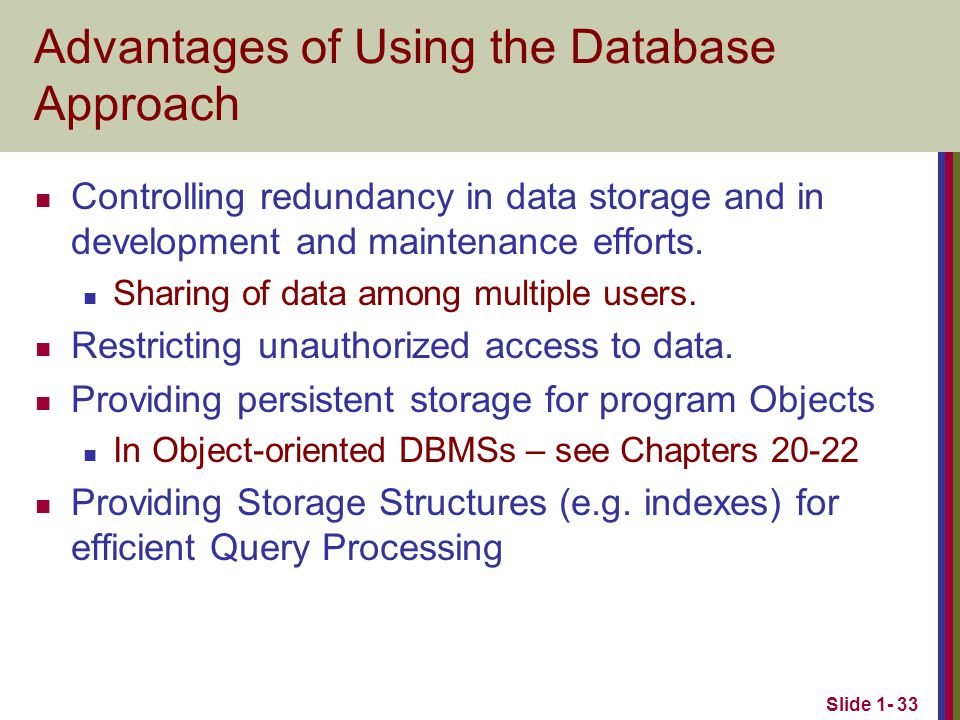 Advantages of Using the Database Approach

- Controlling redundancy in data storage and in development and maintenance efforts.
  - Sharing of data among multiple users.
- Restricting unauthorized access to data.
- Providing persistent storage for program Objects
  - In Object-oriented DBMSs – see Chapters 20-22
- Providing Storage Structures (e.g. indexes) for efficient Query Processing

Slide 1- 33